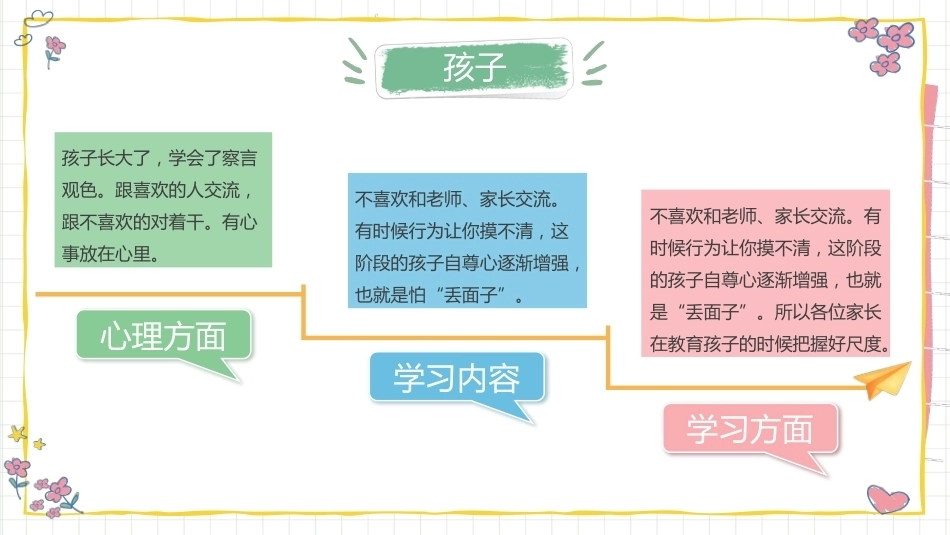 孩子

孩子长大了，学会了察言观色。跟喜欢的人交流，跟不喜欢的对着干。有心事放在心里。

心理方面

不喜欢和老师、家长交流。有时候行为让你摸不清，这阶段的孩子自尊心逐渐增强，也就是怕“丢面子”。

学习内容

不喜欢和老师、家长交流。有时候行为让你摸不清，这阶段的孩子自尊心逐渐增强，也就是“丢面子”。所以各位家长在教育孩子的时候把握好尺度。

学习方面